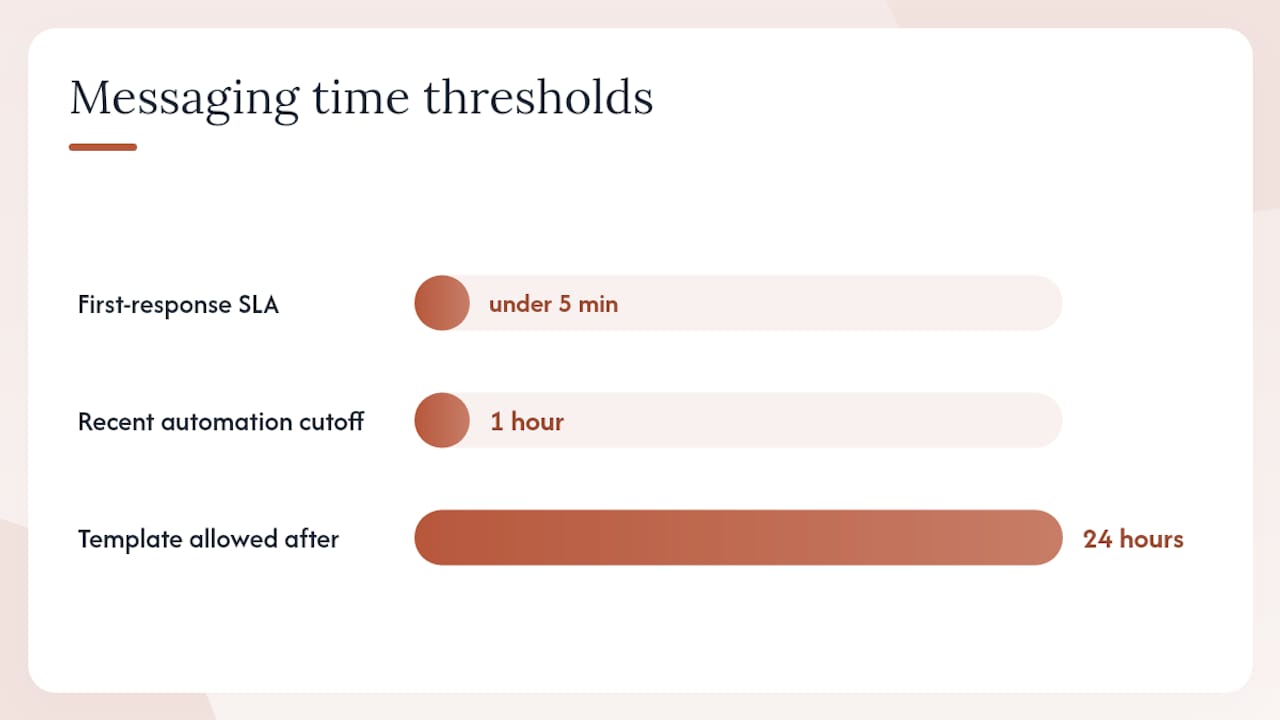 Messaging time thresholds

First-response SLA
under 5 min

Recent automation cutoff
1 hour

Template allowed after
24 hours